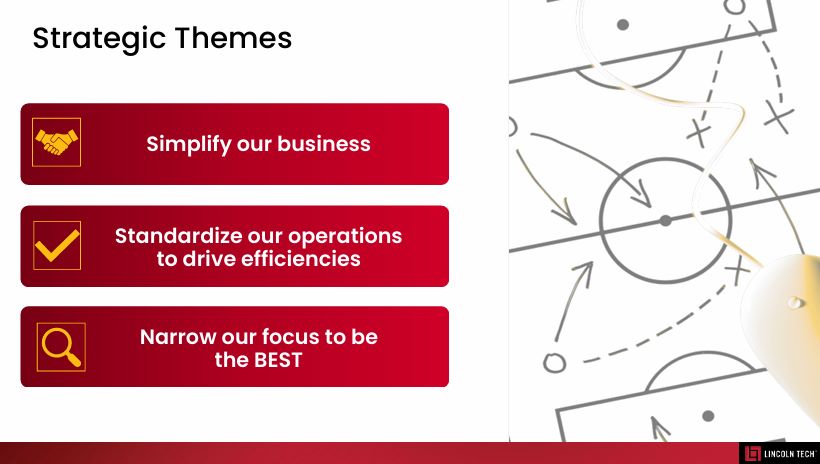 Strategic Themes

Simplify our business

Standardize our operations to drive efficiencies

Narrow our focus to be the BEST

LINCOLN TECH